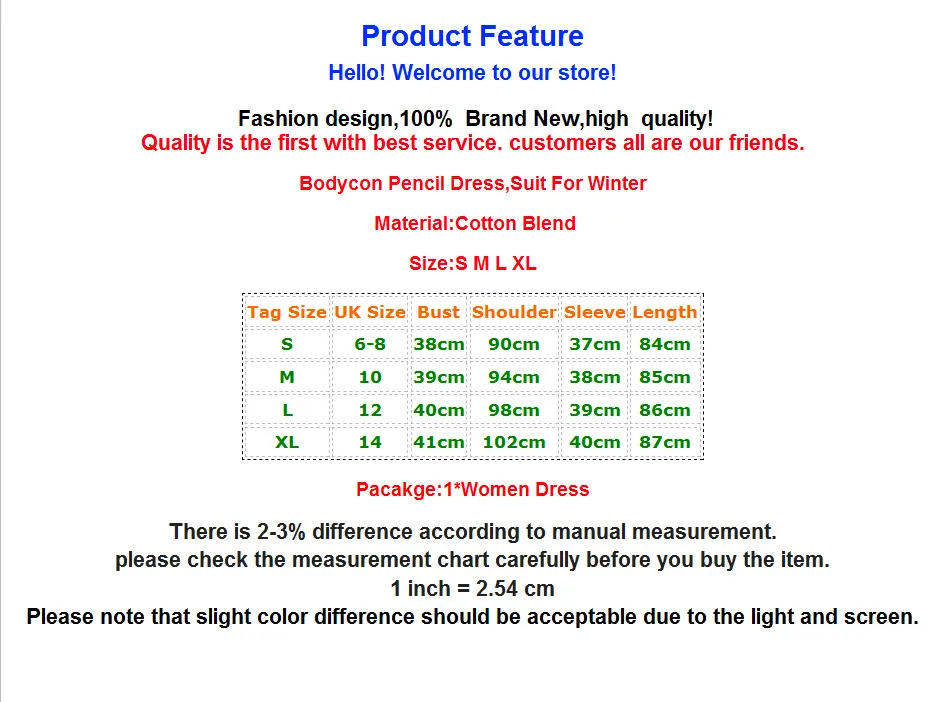 Product Feature
Hello! Welcome to our store!

Fashion design,100%  Brand New,high  quality!
Quality is the first with best service. customers all are our friends.

Bodycon Pencil Dress,Suit For Winter

Material:Cotton Blend

Size:S M L XL

| Tag Size | UK Size | Bust | Shoulder | Sleeve | Length |
|---|---|---|---|---|---|
| S | 6-8 | 38cm | 90cm | 37cm | 84cm |
| M | 10 | 39cm | 94cm | 38cm | 85cm |
| L | 12 | 40cm | 98cm | 39cm | 86cm |
| XL | 14 | 41cm | 102cm | 40cm | 87cm |

Pacakge:1*Women Dress

There is 2-3% difference according to manual measurement.
please check the measurement chart carefully before you buy the item.
1 inch = 2.54 cm
Please note that slight color difference should be acceptable due to the light and screen.